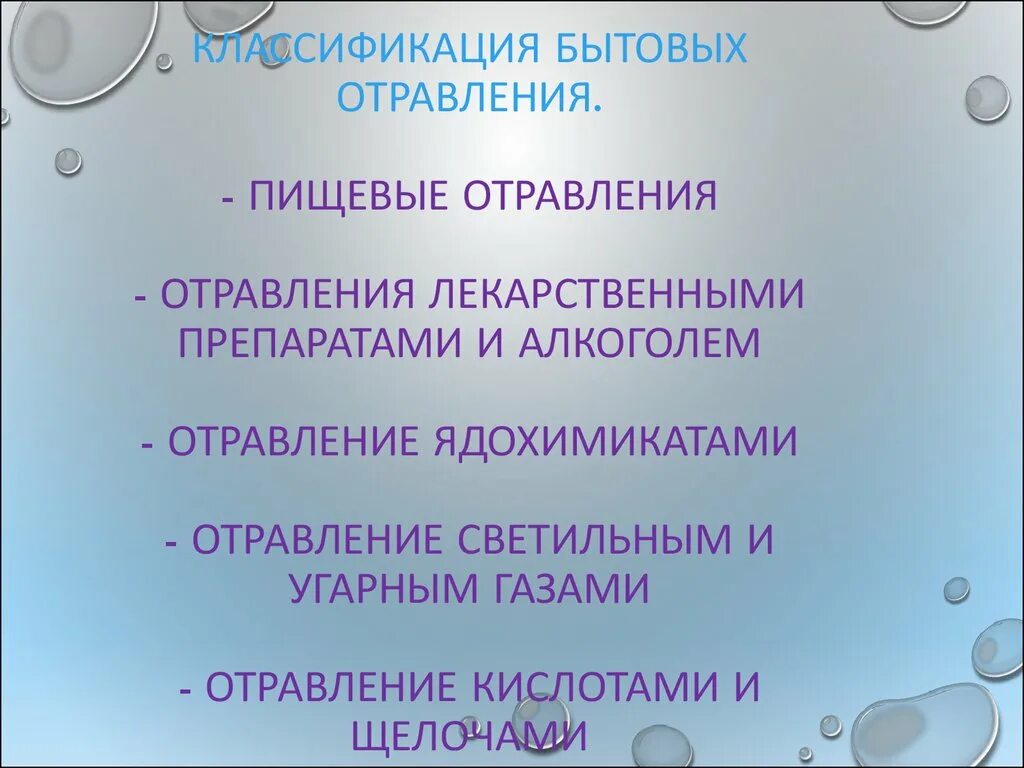 КЛАССИФИКАЦИЯ БЫТОВЫХ ОТРАВЛЕНИЯ.

- ПИЩЕВЫЕ ОТРАВЛЕНИЯ

- ОТРАВЛЕНИЯ ЛЕКАРСТВЕННЫМИ ПРЕПАРАТАМИ И АЛКОГОЛЕМ

- ОТРАВЛЕНИЕ ЯДОХИМИКАТАМИ

- ОТРАВЛЕНИЕ СВЕТИЛЬНЫМ И УГАРНЫМ ГАЗАМИ

- ОТРАВЛЕНИЕ КИСЛОТАМИ И ЩЕЛОЧАМИ